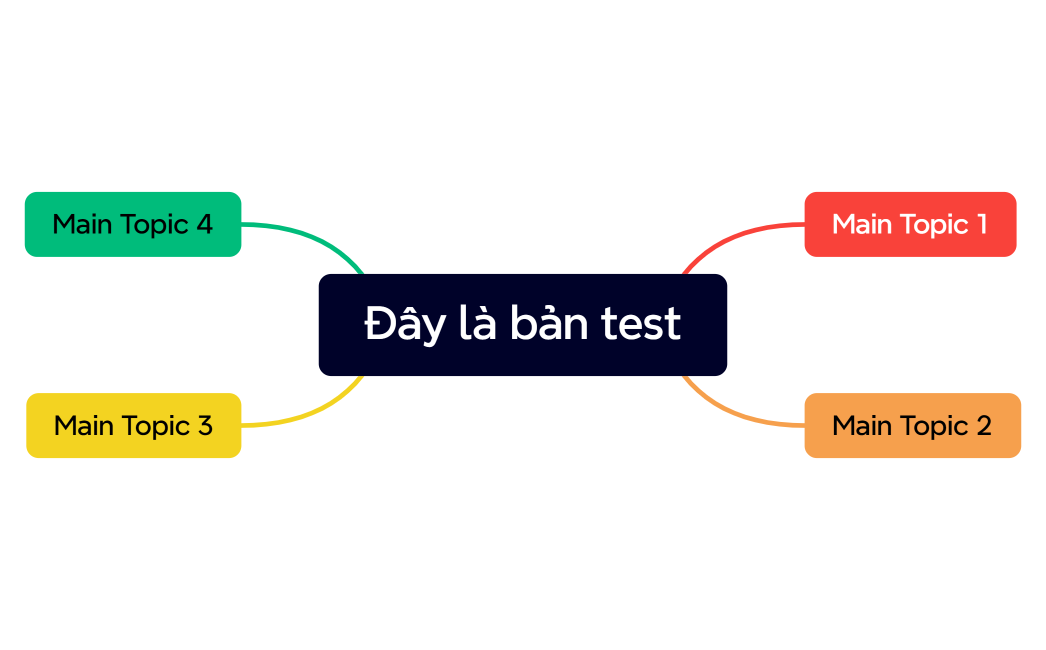 Đây là bản test

Main Topic 1

Main Topic 2

Main Topic 3

Main Topic 4